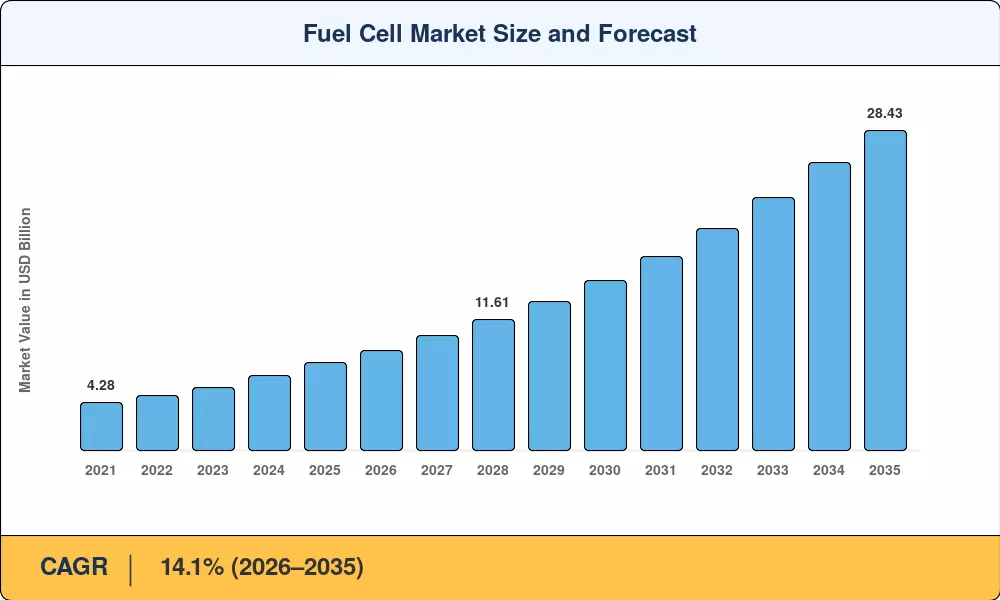 Fuel Cell Market Size and Forecast

Market Value in USD Billion

4.28
11.61
28.43

2021 2022 2023 2024 2025 2026 2027 2028 2029 2030 2031 2032 2033 2034 2035

CAGR | 14.1% (2026–2035)